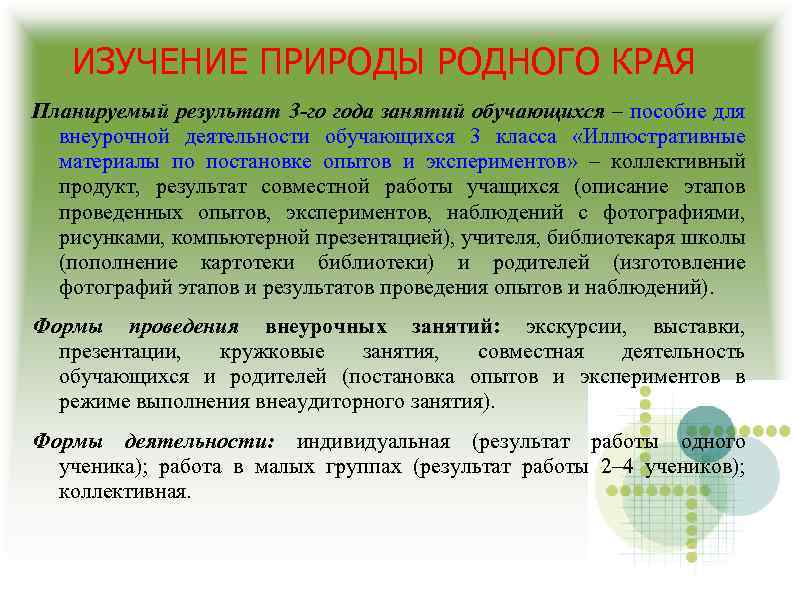 ИЗУЧЕНИЕ ПРИРОДЫ РОДНОГО КРАЯ

Планируемый результат 3-го года занятий обучающихся – пособие для внеурочной деятельности обучающихся 3 класса «Иллюстративные материалы по постановке опытов и экспериментов» – коллективный продукт, результат совместной работы учащихся (описание этапов проведенных опытов, экспериментов, наблюдений с фотографиями, рисунками, компьютерной презентацией), учителя, библиотекаря школы (пополнение картотеки библиотеки) и родителей (изготовление фотографий этапов и результатов проведения опытов и наблюдений).

Формы проведения внеурочных занятий: экскурсии, выставки, презентации, кружковые занятия, совместная деятельность обучающихся и родителей (постановка опытов и экспериментов в режиме выполнения внеаудиторного занятия).

Формы деятельности: индивидуальная (результат работы одного ученика); работа в малых группах (результат работы 2–4 учеников); коллективная.